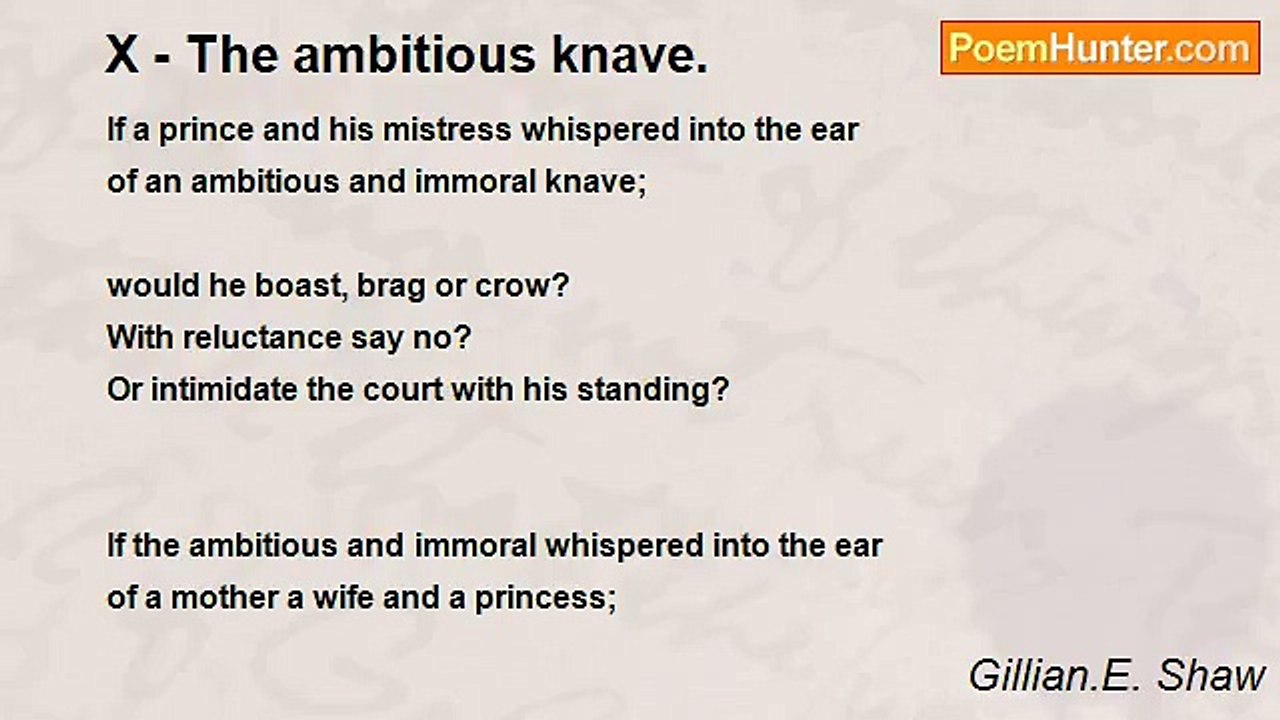 X - The ambitious knave.

PoemHunter.com

If a prince and his mistress whispered into the ear
of an ambitious and immoral knave;

would he boast, brag or crow?
With reluctance say no?
Or intimidate the court with his standing?

If the ambitious and immoral whispered into the ear
of a mother a wife and a princess;

Gillian.E. Shaw